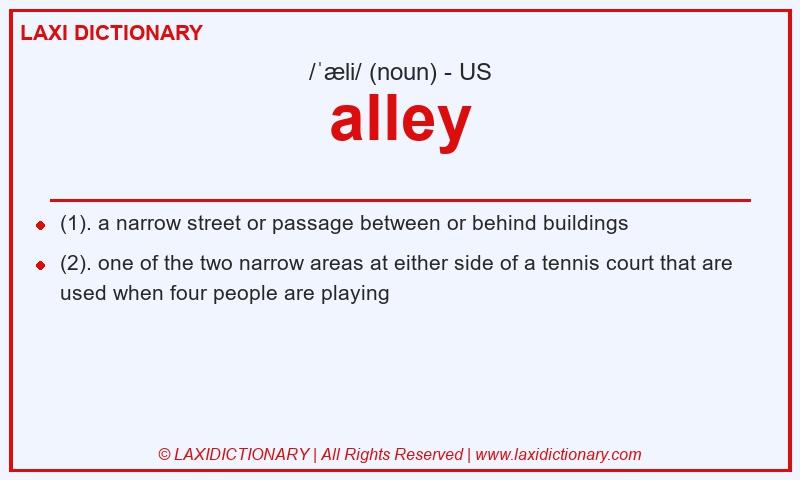 LAXI DICTIONARY

/ˈæli/ (noun) - US

alley

- (1). a narrow street or passage between or behind buildings
- (2). one of the two narrow areas at either side of a tennis court that are used when four people are playing

© LAXIDICTIONARY | All Rights Reserved | www.laxidictionary.com